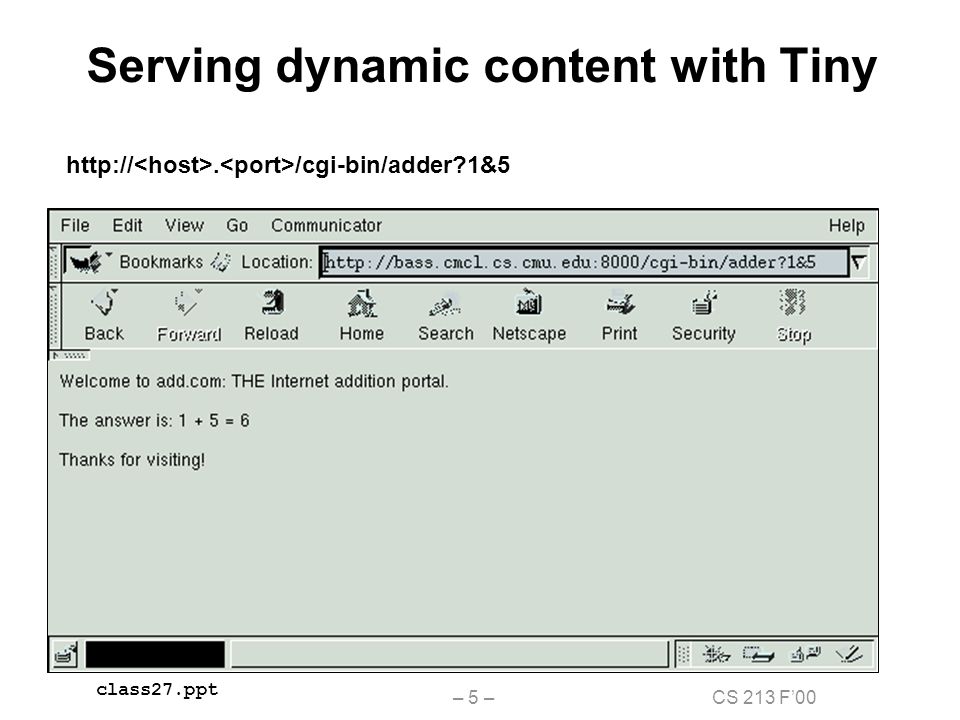 Serving dynamic content with Tiny

http://<host>.<port>/cgi-bin/adder?1&5

File Edit View Go Communicator Help

Bookmarks Location: http://bass.cmcl.cs.cmu.edu:8000/cgi-bin/adder?1&5

Back Forward Reload Home Search Netscape Print Security Stop

Welcome to add.com: THE Internet addition portal.

The answer is: 1 + 5 = 6

Thanks for visiting!

class27.ppt

– 5 –

CS 213 F'00